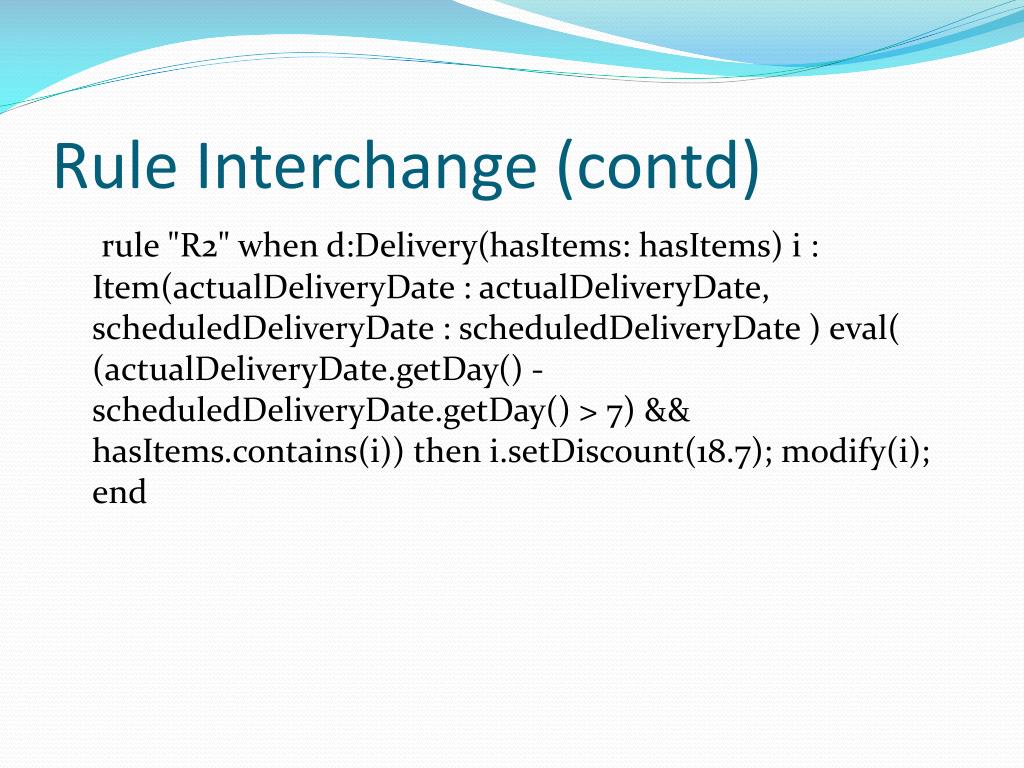 Rule Interchange (contd)

rule "R2" when d:Delivery(hasItems: hasItems) i : Item(actualDeliveryDate : actualDeliveryDate, scheduledDeliveryDate : scheduledDeliveryDate ) eval( (actualDeliveryDate.getDay() - scheduledDeliveryDate.getDay() > 7) && hasItems.contains(i)) then i.setDiscount(18.7); modify(i); end